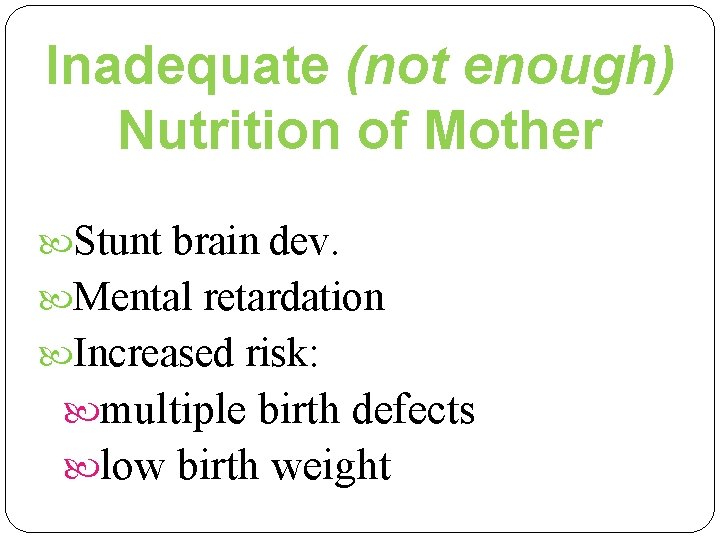 Inadequate (not enough) Nutrition of Mother

Stunt brain dev.
Mental retardation
Increased risk:
multiple birth defects
low birth weight